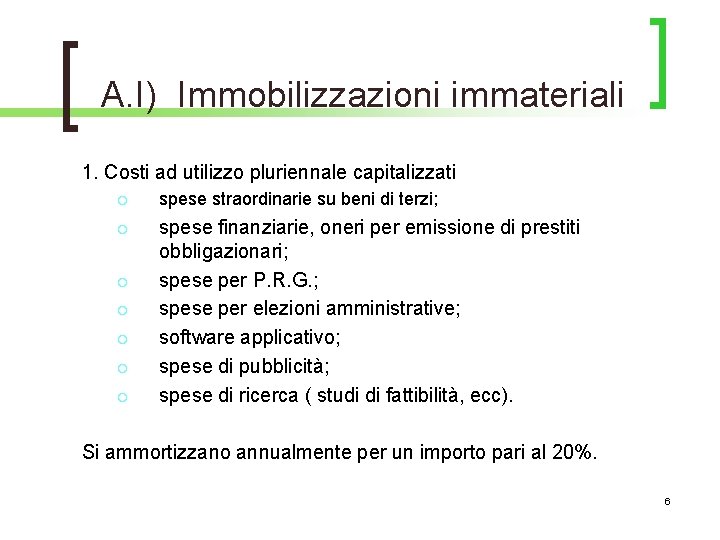 A.I) Immobilizzazioni immateriali

1. Costi ad utilizzo pluriennale capitalizzati
- spese straordinarie su beni di terzi;
- spese finanziarie, oneri per emissione di prestiti obbligazionari;
- spese per P.R.G.;
- spese per elezioni amministrative;
- software applicativo;
- spese di pubblicità;
- spese di ricerca ( studi di fattibilità, ecc).

Si ammortizzano annualmente per un importo pari al 20%.

6